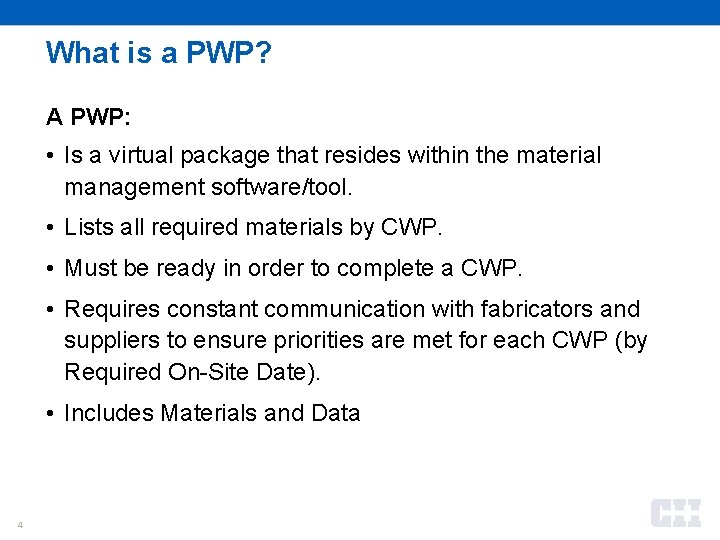 What is a PWP?

A PWP:

• Is a virtual package that resides within the material management software/tool.

• Lists all required materials by CWP.

• Must be ready in order to complete a CWP.

• Requires constant communication with fabricators and suppliers to ensure priorities are met for each CWP (by Required On-Site Date).

• Includes Materials and Data

4

CII